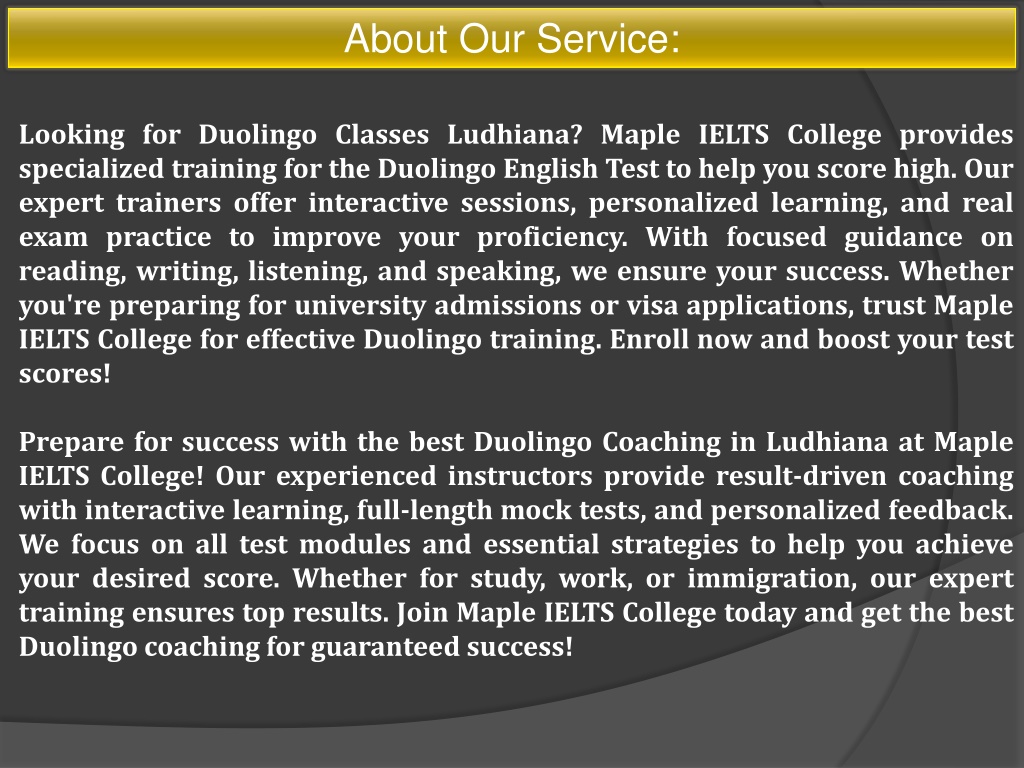 About Our Service:

Looking for Duolingo Classes Ludhiana? Maple IELTS College provides specialized training for the Duolingo English Test to help you score high. Our expert trainers offer interactive sessions, personalized learning, and real exam practice to improve your proficiency. With focused guidance on reading, writing, listening, and speaking, we ensure your success. Whether you're preparing for university admissions or visa applications, trust Maple IELTS College for effective Duolingo training. Enroll now and boost your test scores!

Prepare for success with the best Duolingo Coaching in Ludhiana at Maple IELTS College! Our experienced instructors provide result-driven coaching with interactive learning, full-length mock tests, and personalized feedback. We focus on all test modules and essential strategies to help you achieve your desired score. Whether for study, work, or immigration, our expert training ensures top results. Join Maple IELTS College today and get the best Duolingo coaching for guaranteed success!